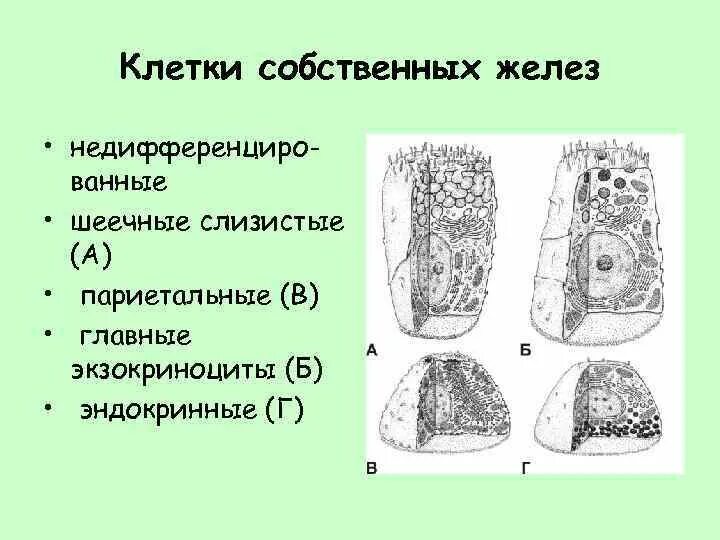 Клетки собственных желез

• недифференцированные
• шеечные слизистые (А)
• париетальные (В)
• главные экзокриноциты (Б)
• эндокринные (Г)

А
Б
В
Г